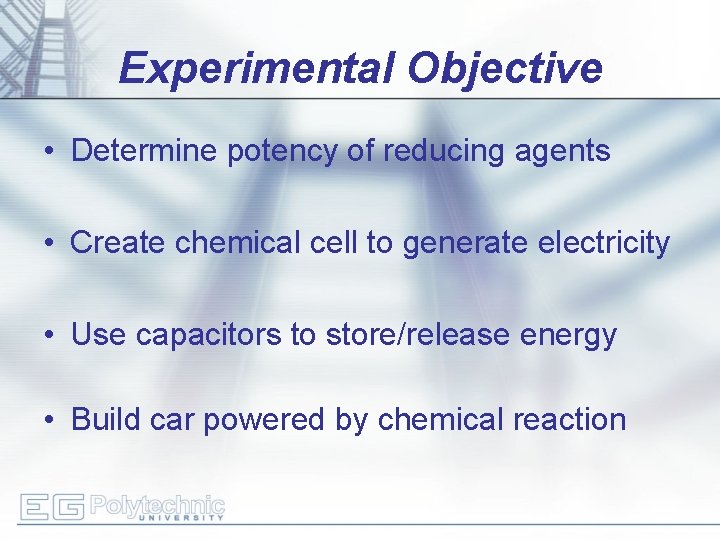 Experimental Objective

• Determine potency of reducing agents

• Create chemical cell to generate electricity

• Use capacitors to store/release energy

• Build car powered by chemical reaction

EG Polytechnic
UNIVERSITY